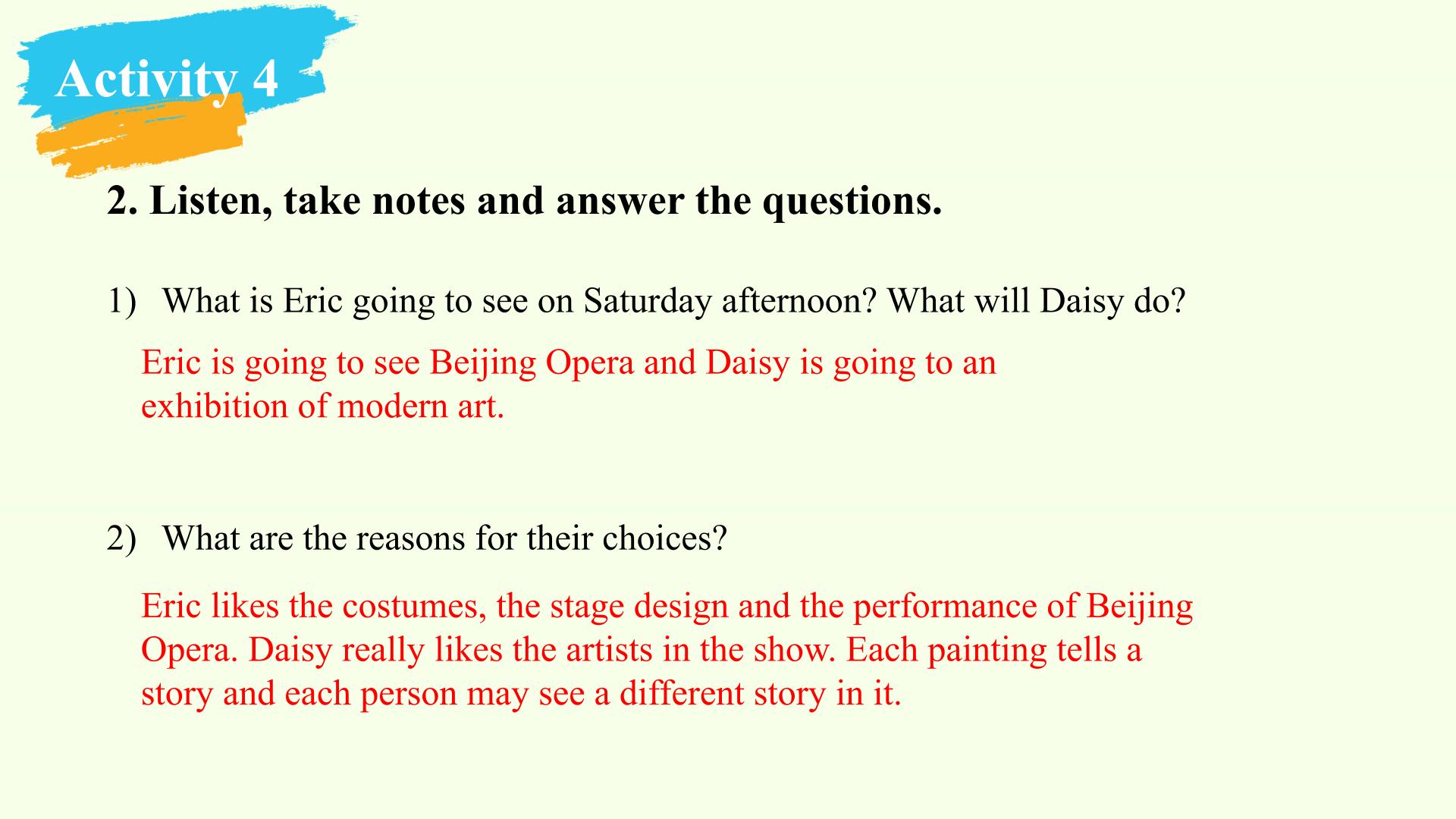 Activity 4

2. Listen, take notes and answer the questions.

1) What is Eric going to see on Saturday afternoon? What will Daisy do?

Eric is going to see Beijing Opera and Daisy is going to an exhibition of modern art.

2) What are the reasons for their choices?

Eric likes the costumes, the stage design and the performance of Beijing Opera. Daisy really likes the artists in the show. Each painting tells a story and each person may see a different story in it.